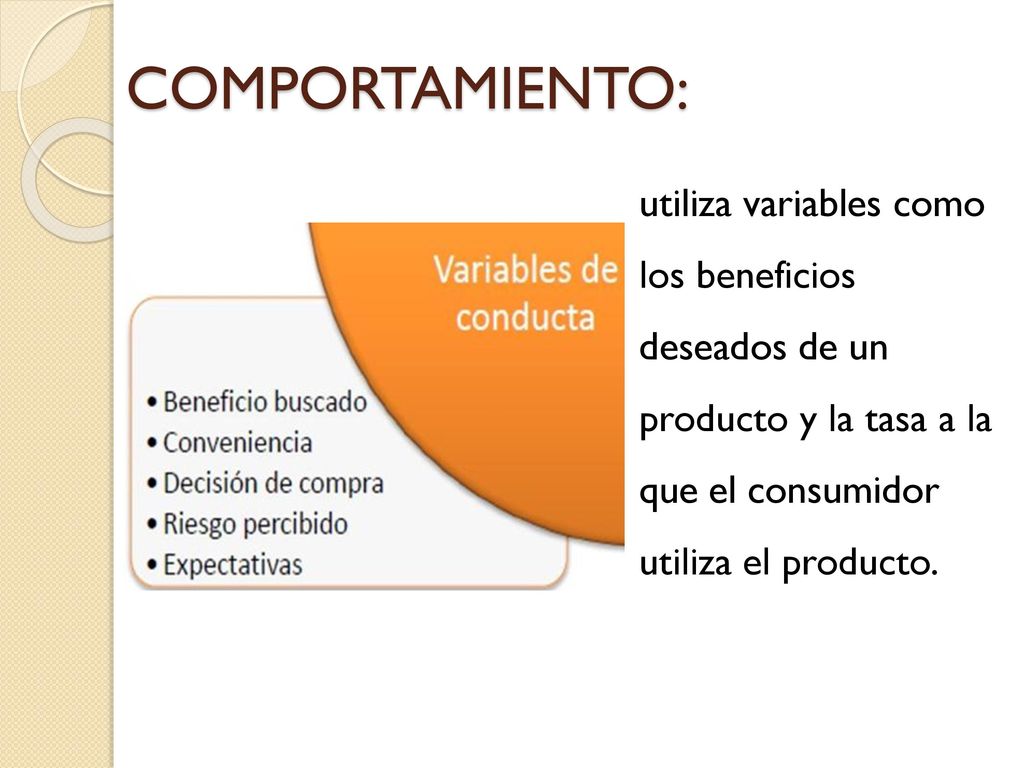 COMPORTAMIENTO:

Variables de conducta

• Beneficio buscado
• Conveniencia
• Decisión de compra
• Riesgo percibido
• Expectativas

utiliza variables como los beneficios deseados de un producto y la tasa a la que el consumidor utiliza el producto.